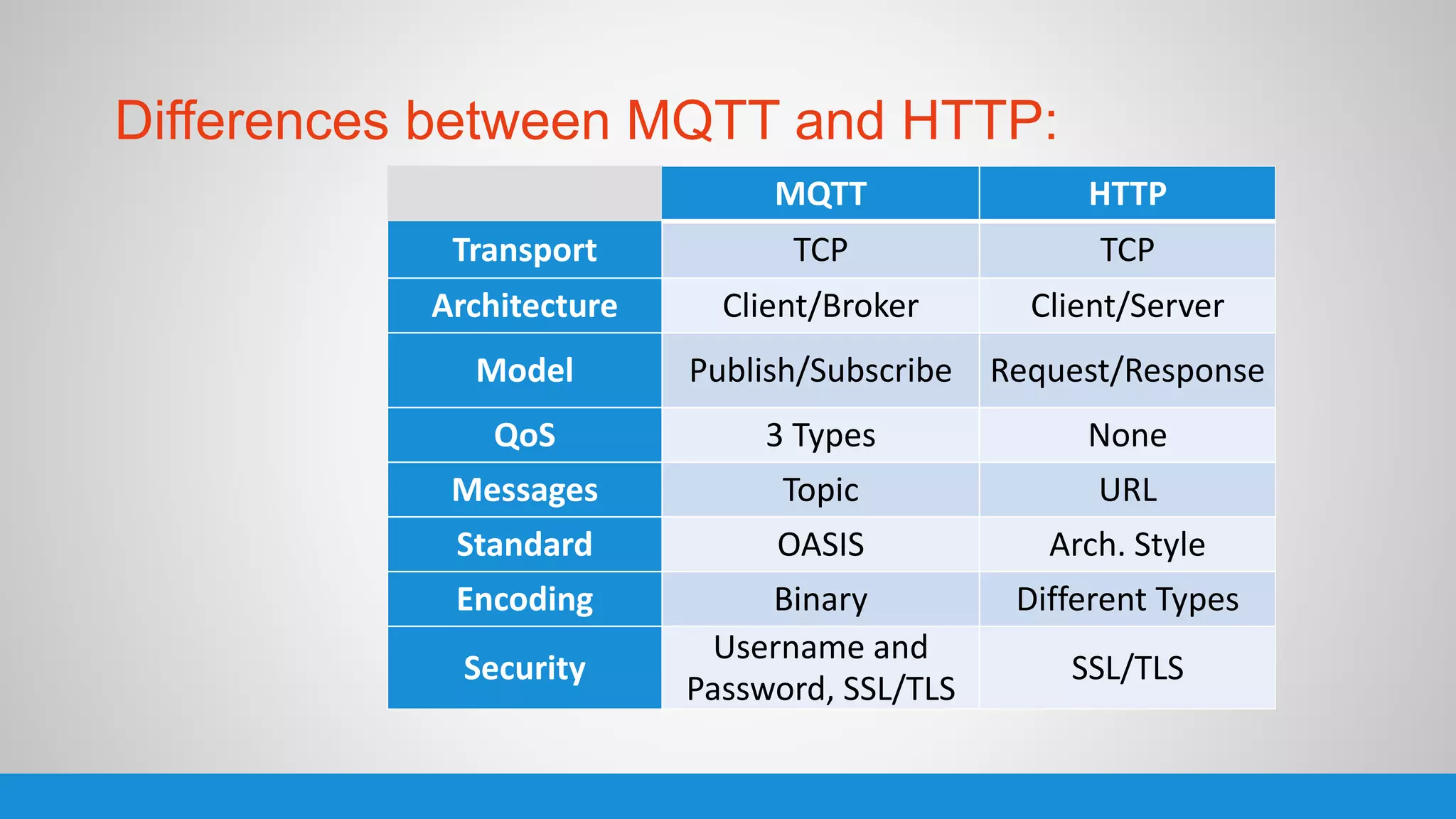 Differences between MQTT and HTTP:

| | MQTT | HTTP |
|---|---|---|
| Transport | TCP | TCP |
| Architecture | Client/Broker | Client/Server |
| Model | Publish/Subscribe | Request/Response |
| QoS | 3 Types | None |
| Messages | Topic | URL |
| Standard | OASIS | Arch. Style |
| Encoding | Binary | Different Types |
| Security | Username and Password, SSL/TLS | SSL/TLS |